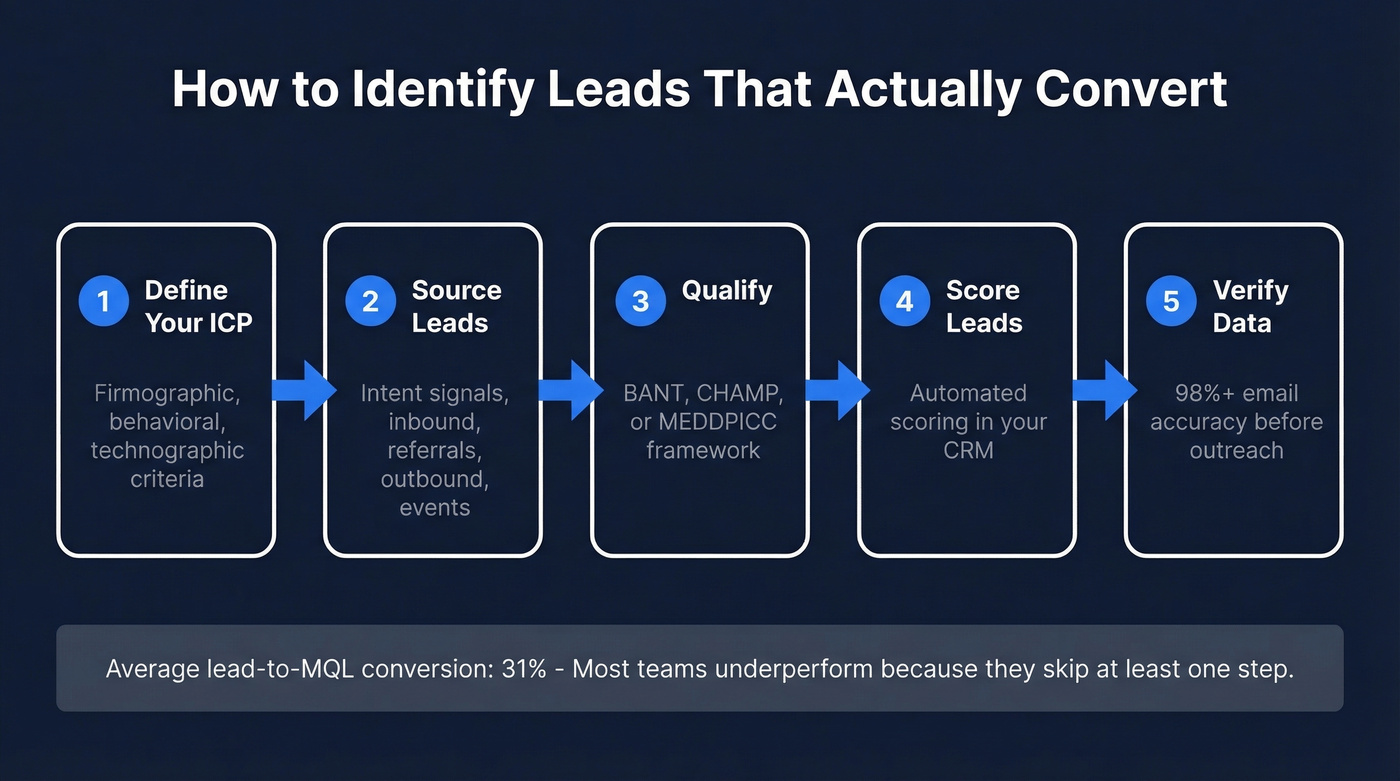 How to Identify Leads That Actually Convert

1 Define Your ICP

Firmographic, behavioral, technographic criteria

2 Source Leads

Intent signals, inbound, referrals, outbound, events

3 Qualify

BANT, CHAMP, or MEDDPICC framework

4 Score Leads

Automated scoring in your CRM

5 Verify Data

98%+ email accuracy before outreach

Average lead-to-MQL conversion: 31% - Most teams underperform because they skip at least one step.